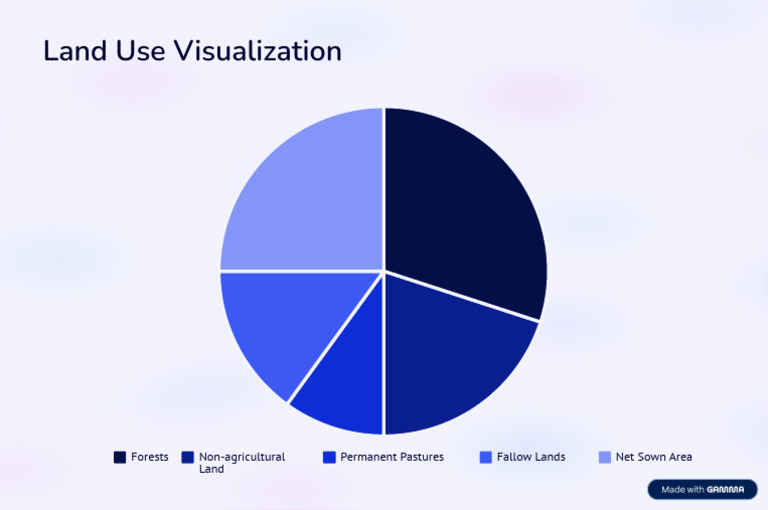 Land Use Visualization

Forests
Non-agricultural Land
Permanent Pastures
Fallow Lands
Net Sown Area

Made with GAMMA